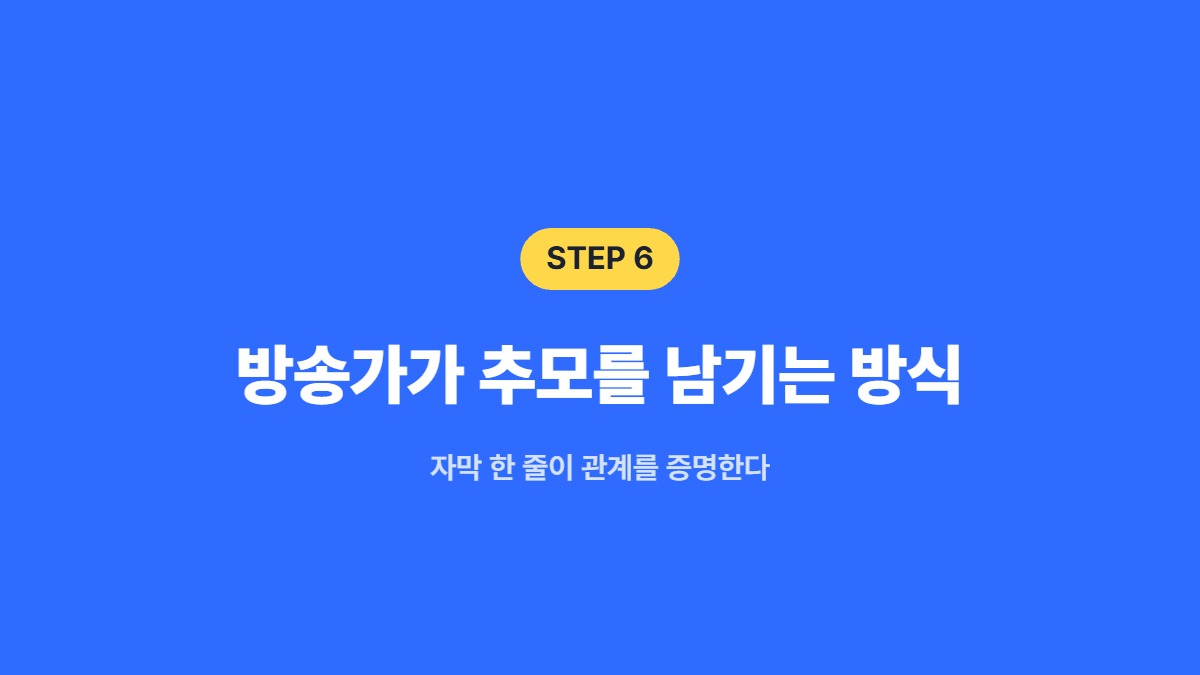 STEP 6

방송가가 추모를 남기는 방식

자막 한 줄이 관계를 증명한다